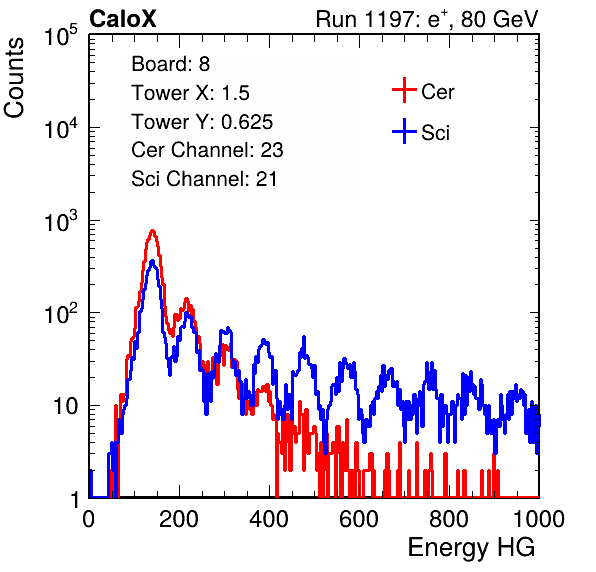 CaloX

Run 1197: $e^{+}$, 80 GeV

Counts

$10^5$

$10^4$

$10^3$

$10^2$

10

1

Board: 8
Tower X: 1.5
Tower Y: 0.625
Cer Channel: 23
Sci Channel: 21

Cer

Sci

0

200

400

600

800

1000

Energy HG